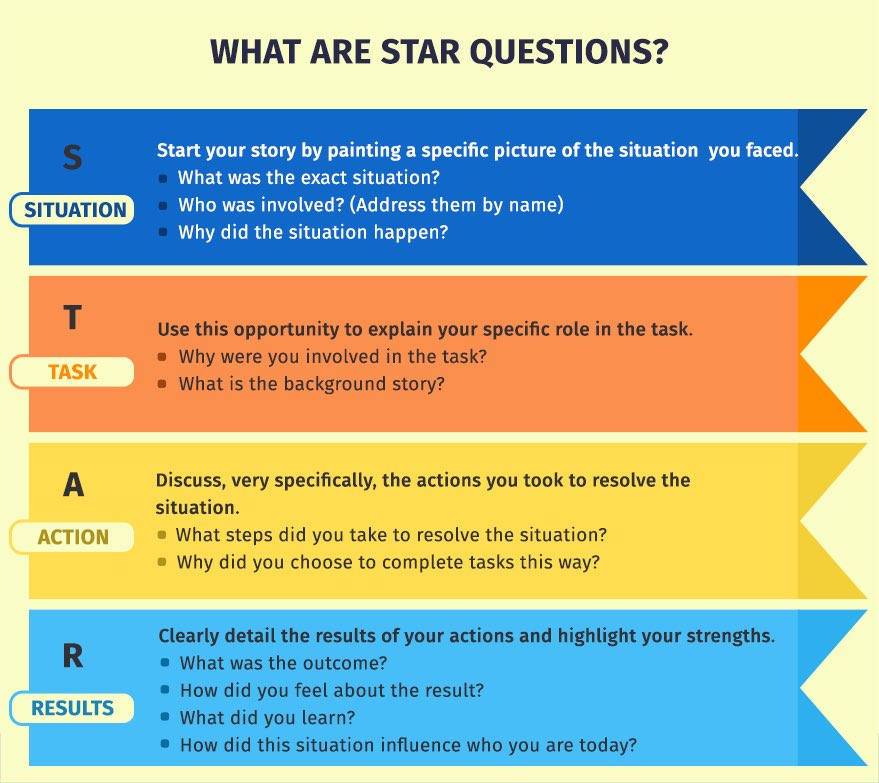 WHAT ARE STAR QUESTIONS?

S

SITUATION

Start your story by painting a specific picture of the situation you faced.
- What was the exact situation?
- Who was involved? (Address them by name)
- Why did the situation happen?

T

TASK

Use this opportunity to explain your specific role in the task.
- Why were you involved in the task?
- What is the background story?

A

ACTION

Discuss, very specifically, the actions you took to resolve the situation.
- What steps did you take to resolve the situation?
- Why did you choose to complete tasks this way?

R

RESULTS

Clearly detail the results of your actions and highlight your strengths.
- What was the outcome?
- How did you feel about the result?
- What did you learn?
- How did this situation influence who you are today?